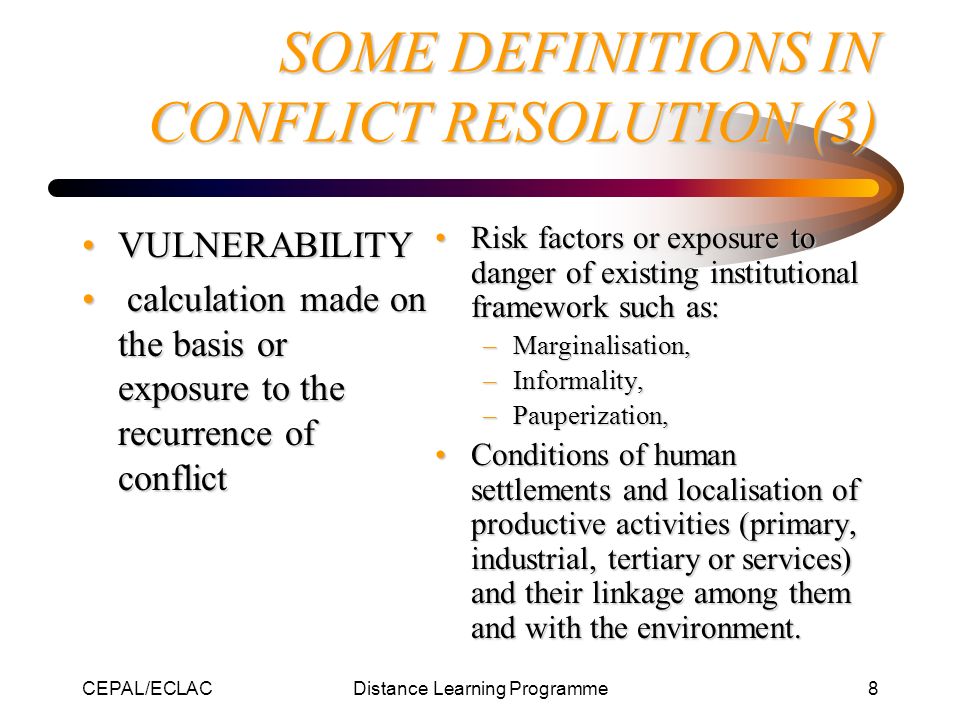 SOME DEFINITIONS IN CONFLICT RESOLUTION (3)

• VULNERABILITY
• calculation made on the basis or exposure to the recurrence of conflict

• Risk factors or exposure to danger of existing institutional framework such as:
– Marginalisation,
– Informality,
– Pauperization,
• Conditions of human settlements and localisation of productive activities (primary, industrial, tertiary or services) and their linkage among them and with the environment.

CEPAL/ECLAC Distance Learning Programme 8